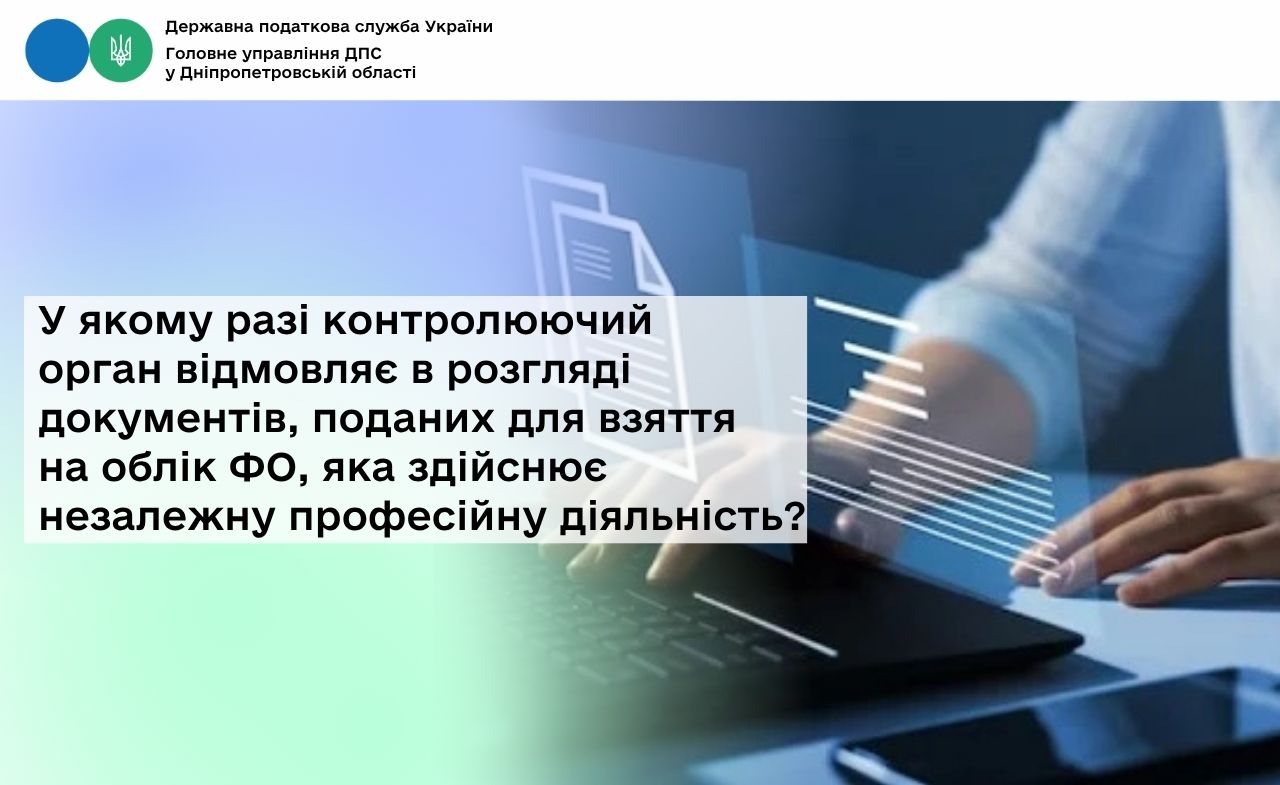 Державна податкова служба України
Головне управління ДПС
у Дніпропетровській області

У якому разі контролюючий орган відмовляє в розгляді документів, поданих для взяття на облік ФО, яка здійснює незалежну професійну діяльність?